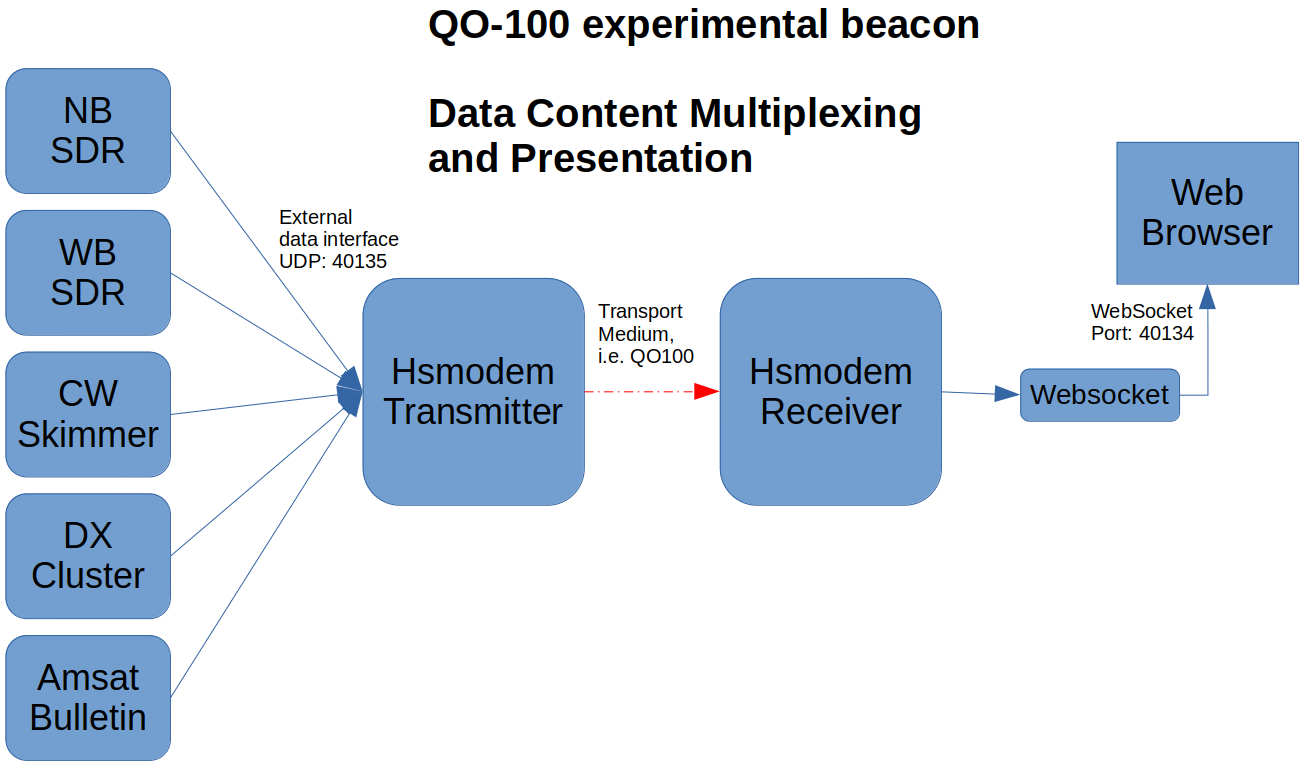 QO-100 experimental beacon

Data Content Multiplexing and Presentation

NB SDR

WB SDR

CW Skimmer

DX Cluster

Amsat Bulletin

External data interface UDP: 40135

Hsmodem Transmitter

Transport Medium, i.e. QO100

Hsmodem Receiver

Websocket

WebSocket Port: 40134

Web Browser